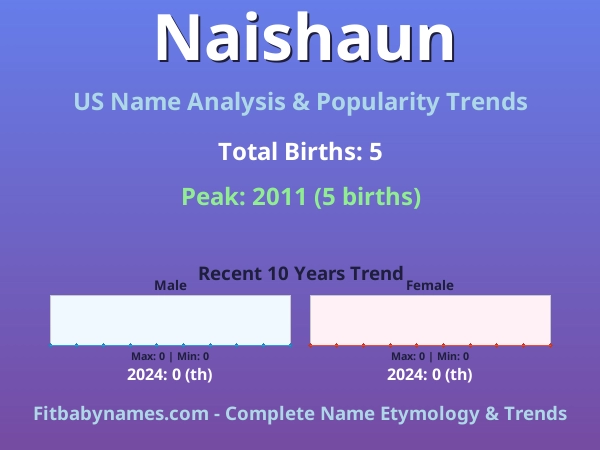 Naishaun

US Name Analysis & Popularity Trends

Total Births: 5

Peak: 2011 (5 births)

Recent 10 Years Trend

Male

Max: 0 | Min: 0

2024: 0 (th)

Female

Max: 0 | Min: 0

2024: 0 (th)

Fitbabynames.com - Complete Name Etymology & Trends